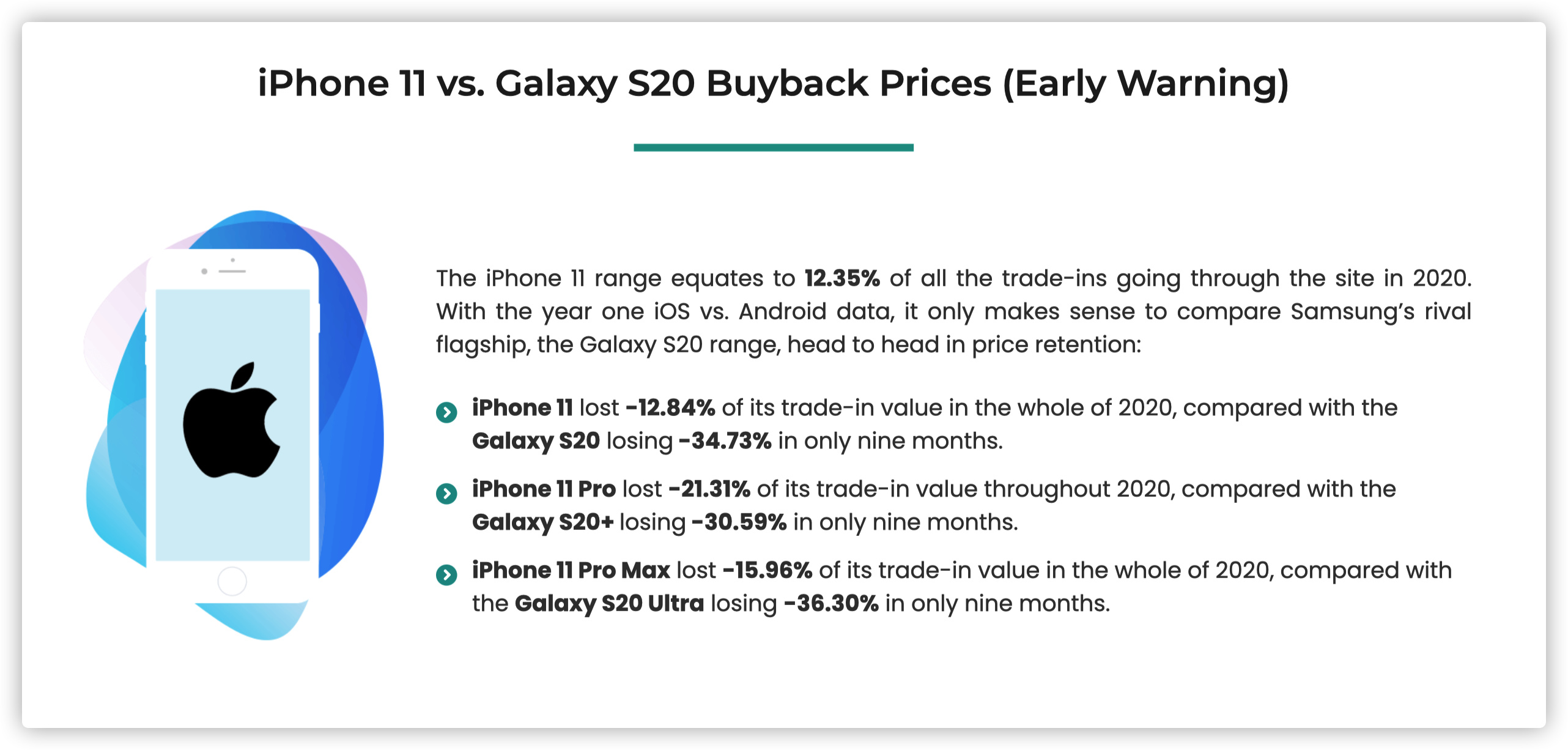 iPhone 11 vs. Galaxy S20 Buyback Prices (Early Warning)

The iPhone 11 range equates to 12.35% of all the trade-ins going through the site in 2020. With the year one iOS vs. Android data, it only makes sense to compare Samsung's rival flagship, the Galaxy S20 range, head to head in price retention:

iPhone 11 lost -12.84% of its trade-in value in the whole of 2020, compared with the Galaxy S20 losing -34.73% in only nine months.

iPhone 11 Pro lost -21.31% of its trade-in value throughout 2020, compared with the Galaxy S20+ losing -30.59% in only nine months.

iPhone 11 Pro Max lost -15.96% of its trade-in value in the whole of 2020, compared with the Galaxy S20 Ultra losing -36.30% in only nine months.